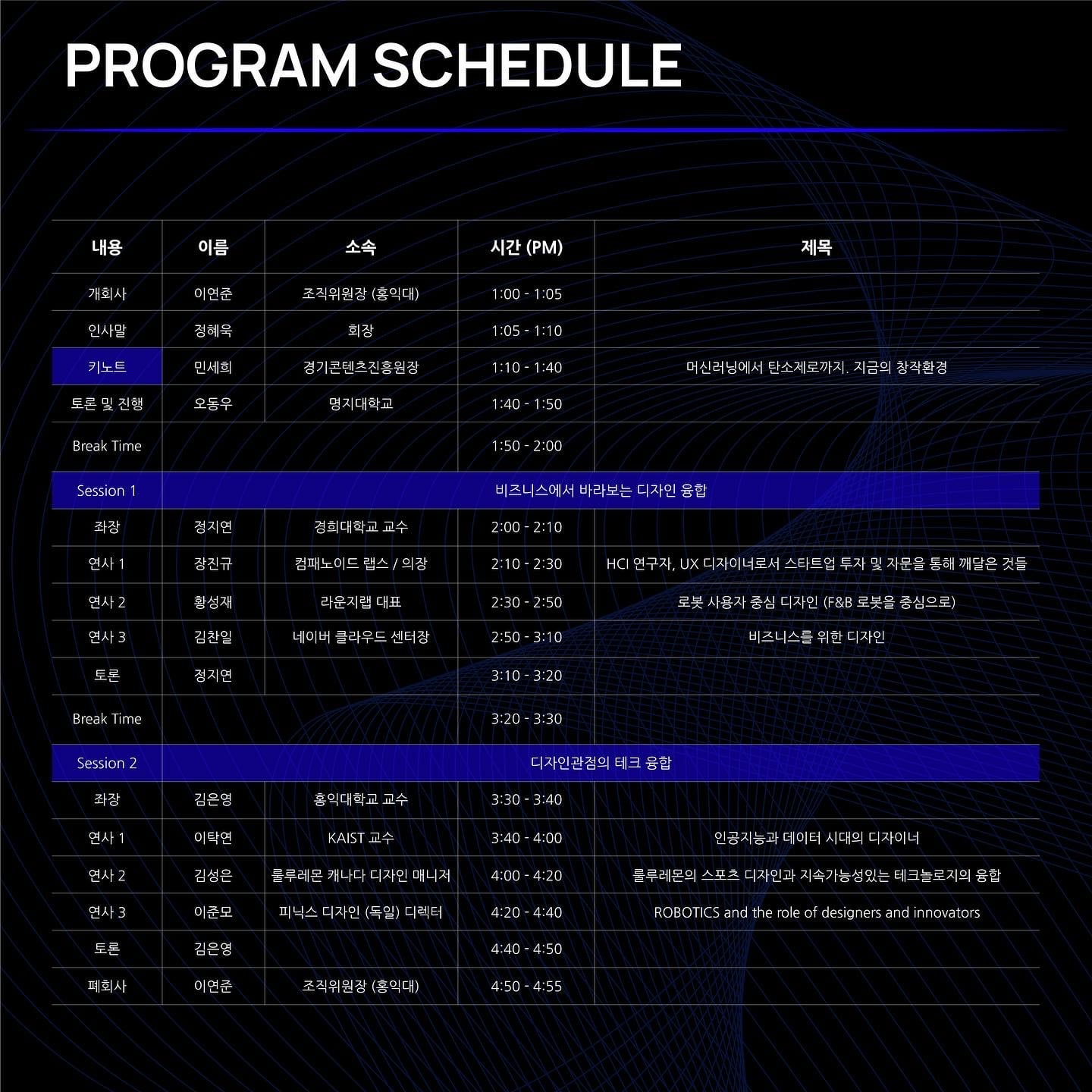 PROGRAM SCHEDULE

| 내용 | 이름 | 소속 | 시간 (PM) | 제목 |
|---|---|---|---|---|
| 개회사 | 이연준 | 조직위원장 (홍익대) | 1:00 - 1:05 | |
| 인사말 | 정혜욱 | 회장 | 1:05 - 1:10 | |
| 키노트 | 민세희 | 경기콘텐츠진흥원장 | 1:10 - 1:40 | 머신러닝에서 탄소제로까지. 지금의 창작환경 |
| 토론 및 진행 | 오동우 | 명지대학교 | 1:40 - 1:50 | |
| Break Time | | | 1:50 - 2:00 | |
| Session 1 | 비즈니스에서 바라보는 디자인 융합 | | | |
| 좌장 | 정지연 | 경희대학교 교수 | 2:00 - 2:10 | |
| 연사 1 | 장진규 | 컴패노이드 랩스 / 의장 | 2:10 - 2:30 | HCI 연구자, UX 디자이너로서 스타트업 투자 및 자문을 통해 깨달은 것들 |
| 연사 2 | 황성재 | 라운지랩 대표 | 2:30 - 2:50 | 로봇 사용자 중심 디자인 (F&B 로봇을 중심으로) |
| 연사 3 | 김찬일 | 네이버 클라우드 센터장 | 2:50 - 3:10 | 비즈니스를 위한 디자인 |
| 토론 | 정지연 | | 3:10 - 3:20 | |
| Break Time | | | 3:20 - 3:30 | |
| Session 2 | 디자인관점의 테크 융합 | | | |
| 좌장 | 김은영 | 홍익대학교 교수 | 3:30 - 3:40 | |
| 연사 1 | 이탁연 | KAIST 교수 | 3:40 - 4:00 | 인공지능과 데이터 시대의 디자이너 |
| 연사 2 | 김성은 | 룰루레몬 캐나다 디자인 매니저 | 4:00 - 4:20 | 룰루레몬의 스포츠 디자인과 지속가능성있는 테크놀로지의 융합 |
| 연사 3 | 이준모 | 피닉스 디자인 (독일) 디렉터 | 4:20 - 4:40 | ROBOTICS and the role of designers and innovators |
| 토론 | 김은영 | | 4:40 - 4:50 | |
| 폐회사 | 이연준 | 조직위원장 (홍익대) | 4:50 - 4:55 | |